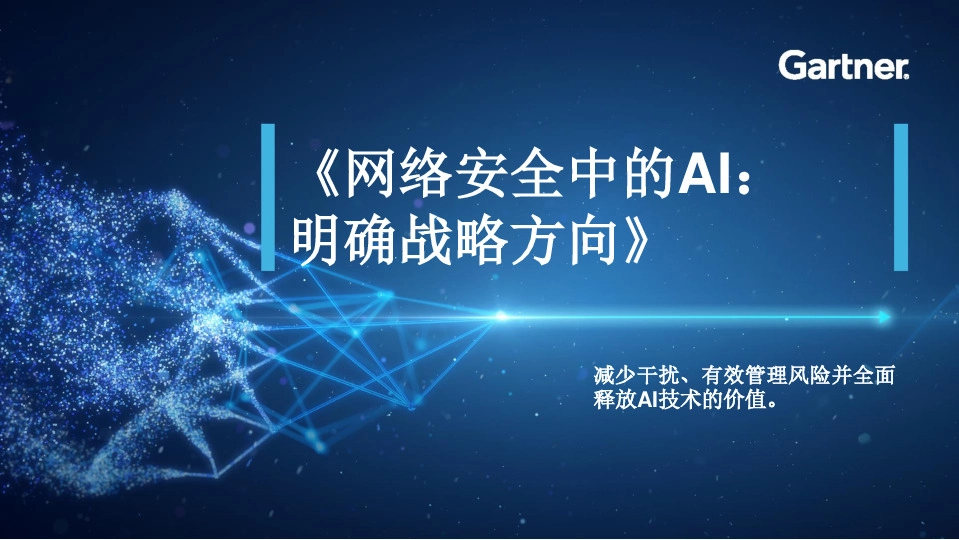 Gartner.

《网络安全中的AI：明确战略方向》

减少干扰、有效管理风险并全面释放AI技术的价值。